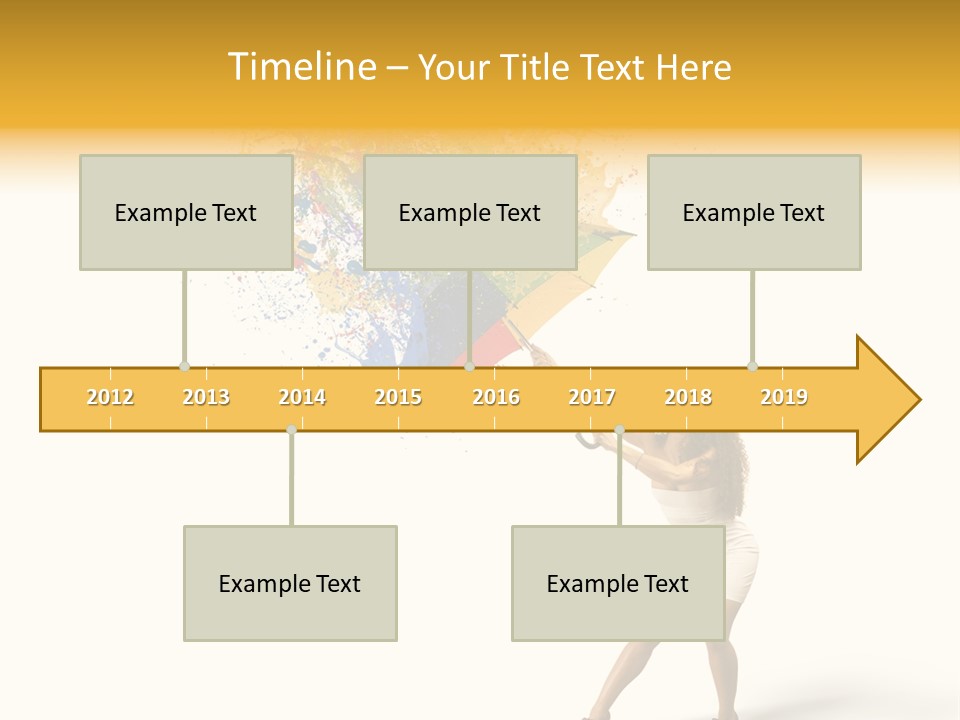 Timeline – Your Title Text Here

Example Text

Example Text

Example Text

2012 2013 2014 2015 2016 2017 2018 2019

Example Text

Example Text